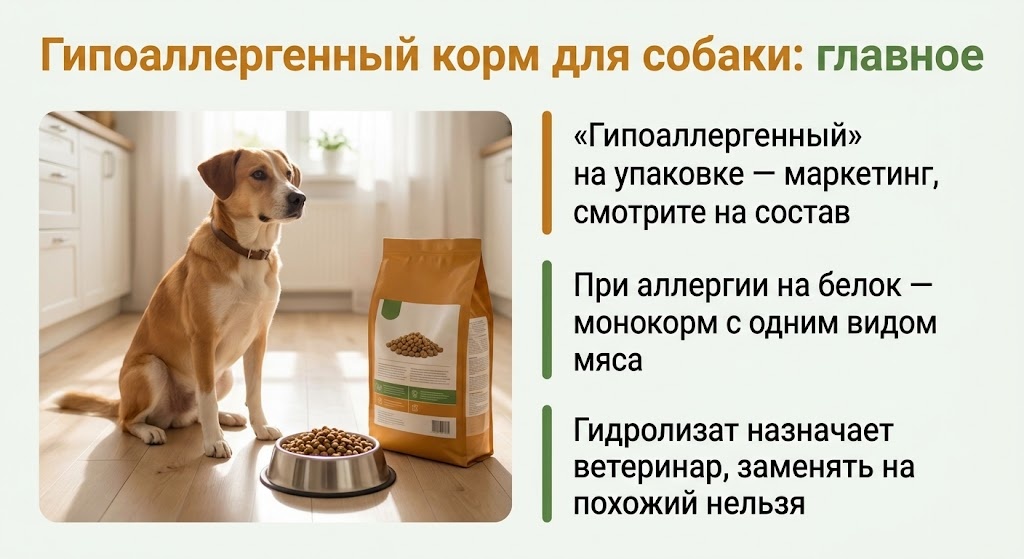 Гипоаллергенный корм для собаки: главное

«Гипоаллергенный» на упаковке — маркетинг, смотрите на состав

При аллергии на белок — монокорм с одним видом мяса

Гидролизат назначает ветеринар, заменять на похожий нельзя